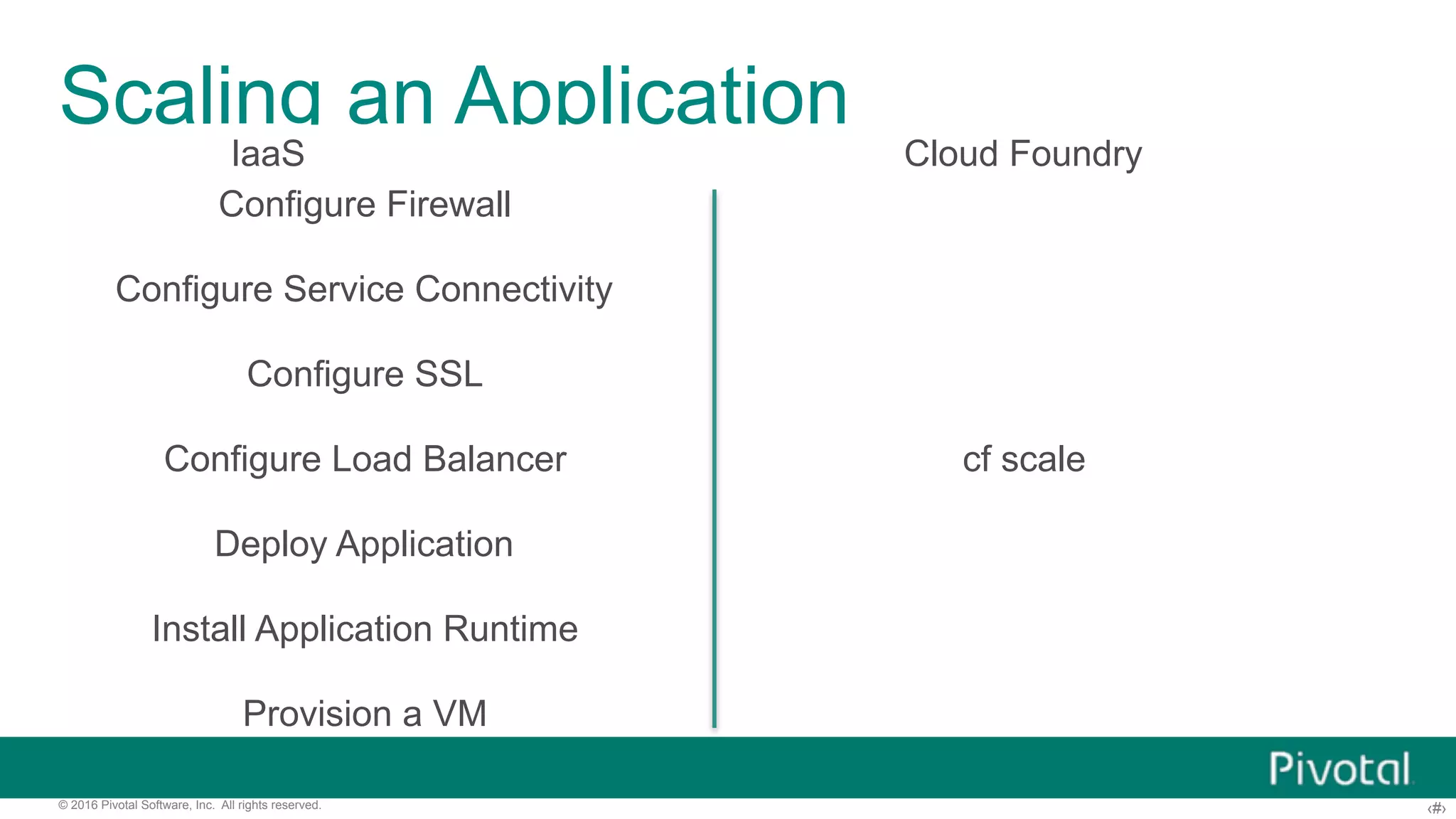 Scaling an Application

IaaS

Configure Firewall

Configure Service Connectivity

Configure SSL

Configure Load Balancer

Deploy Application

Install Application Runtime

Provision a VM

Cloud Foundry

cf scale

Pivotal

© 2016 Pivotal Software, Inc. All rights reserved.

‹#›